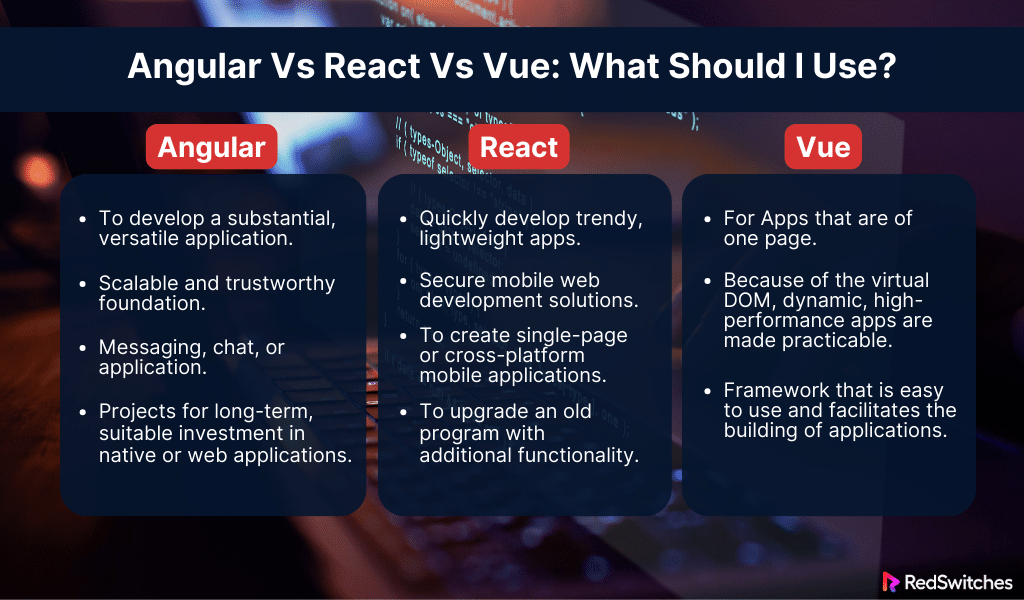 Angular Vs React Vs Vue: What Should I Use?

Angular

- To develop a substantial, versatile application.
- Scalable and trustworthy foundation.
- Messaging, chat, or application.
- Projects for long-term, suitable investment in native or web applications.

React

- Quickly develop trendy, lightweight apps.
- Secure mobile web development solutions.
- To create single-page or cross-platform mobile applications.
- To upgrade an old program with additional functionality.

Vue

- For Apps that are of one page.
- Because of the virtual DOM, dynamic, high-performance apps are made practicable.
- Framework that is easy to use and facilitates the building of applications.

RedSwitches